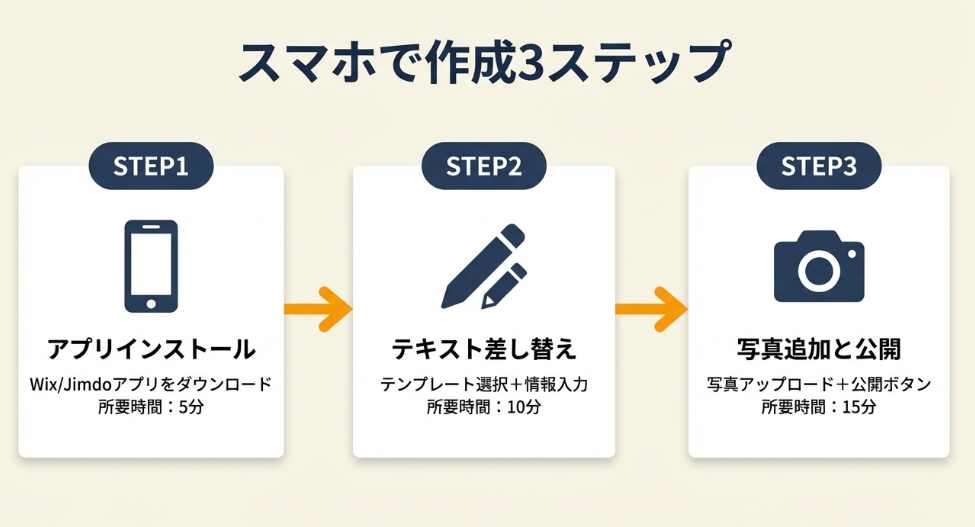 スマホで作成3ステップ

STEP1

アプリインストール

Wix/Jimdoアプリをダウンロード
所要時間：5分

STEP2

テキスト差し替え

テンプレート選択＋情報入力
所要時間：10分

STEP3

写真追加と公開

写真アップロード＋公開ボタン
所要時間：15分